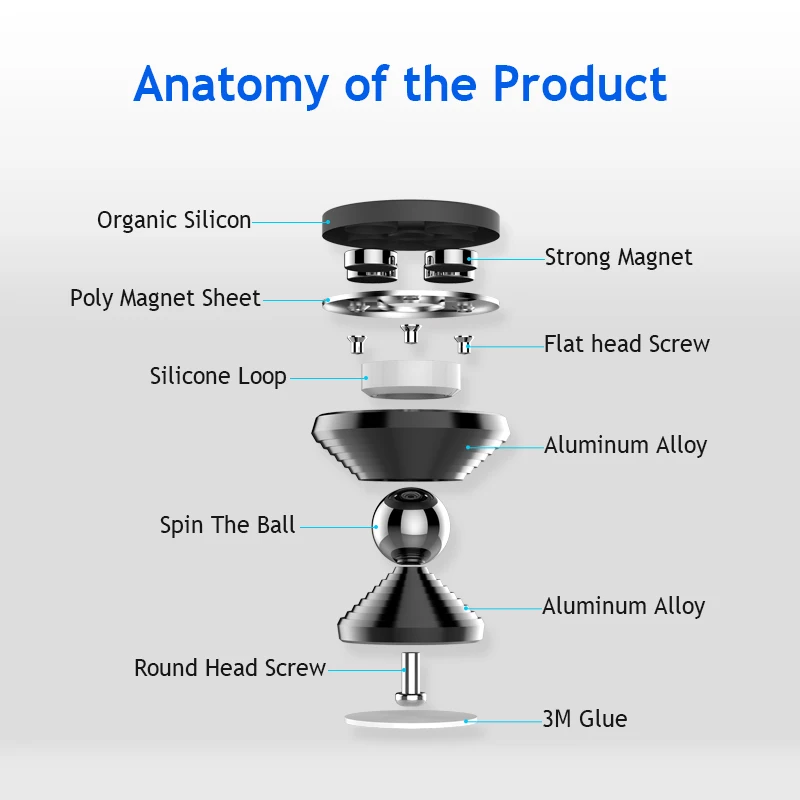 Anatomy of the Product

Organic Silicon
Strong Magnet
Poly Magnet Sheet
Flat head Screw
Silicone Loop
Aluminum Alloy
Spin The Ball
Aluminum Alloy
Round Head Screw
3M Glue